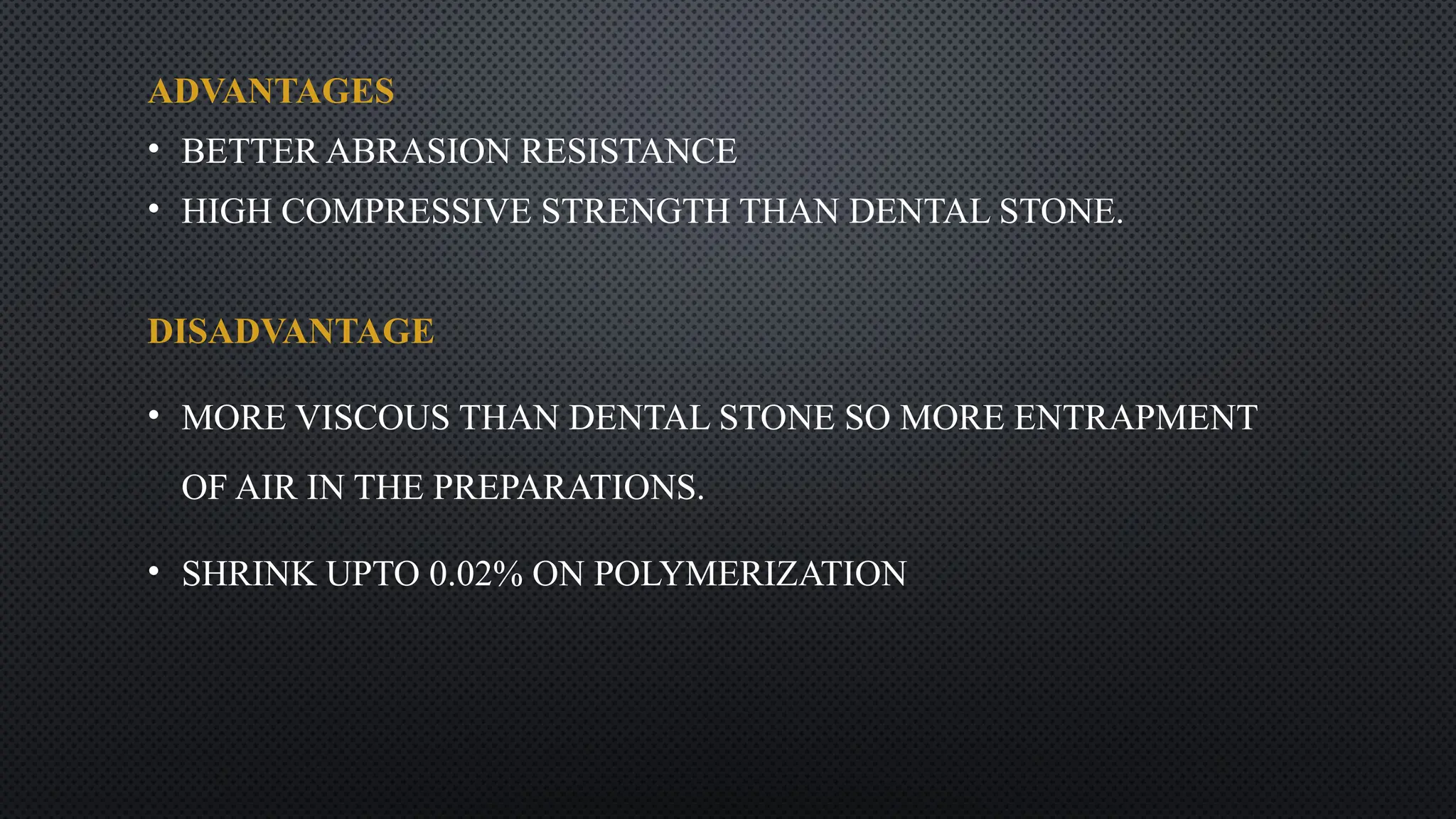 ADVANTAGES

• BETTER ABRASION RESISTANCE
• HIGH COMPRESSIVE STRENGTH THAN DENTAL STONE.

DISADVANTAGE

• MORE VISCOUS THAN DENTAL STONE SO MORE ENTRAPMENT OF AIR IN THE PREPARATIONS.

• SHRINK UPTO 0.02% ON POLYMERIZATION